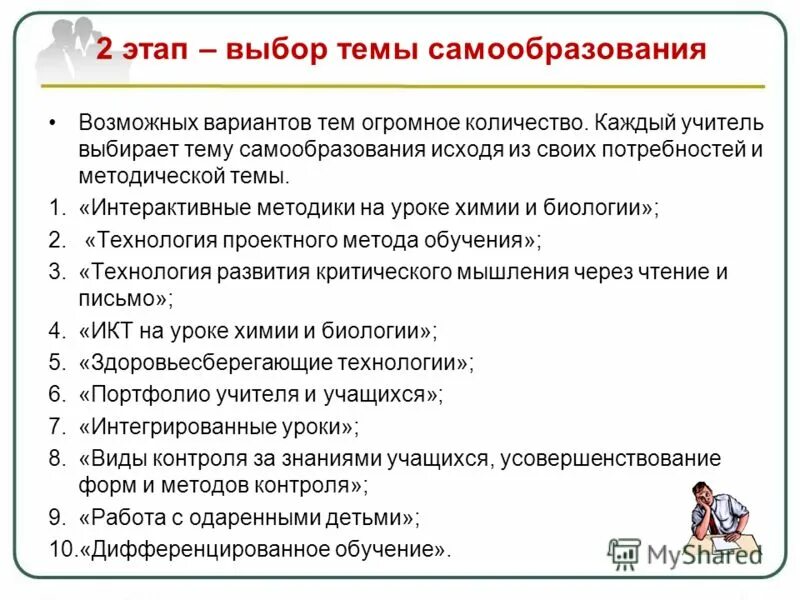 2 этап – выбор темы самообразования

• Возможных вариантов тем огромное количество. Каждый учитель выбирает тему самообразования исходя из своих потребностей и методической темы.

1. «Интерактивные методики на уроке химии и биологии»;
2. «Технология проектного метода обучения»;
3. «Технология развития критического мышления через чтение и письмо»;
4. «ИКТ на уроке химии и биологии»;
5. «Здоровьесберегающие технологии»;
6. «Портфолио учителя и учащихся»;
7. «Интегрированные уроки»;
8. «Виды контроля за знаниями учащихся, усовершенствование форм и методов контроля»;
9. «Работа с одаренными детьми»;
10. «Дифференцированное обучение».

MyShared